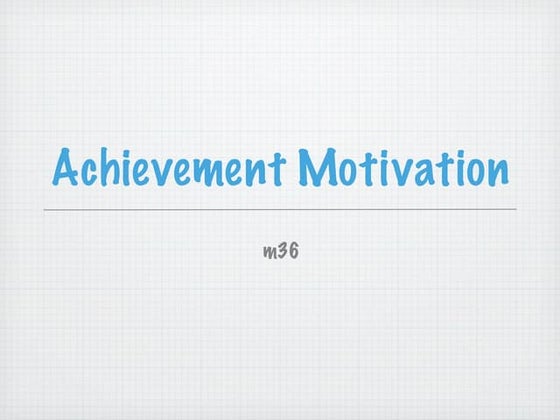 Achievement Motivation

m36